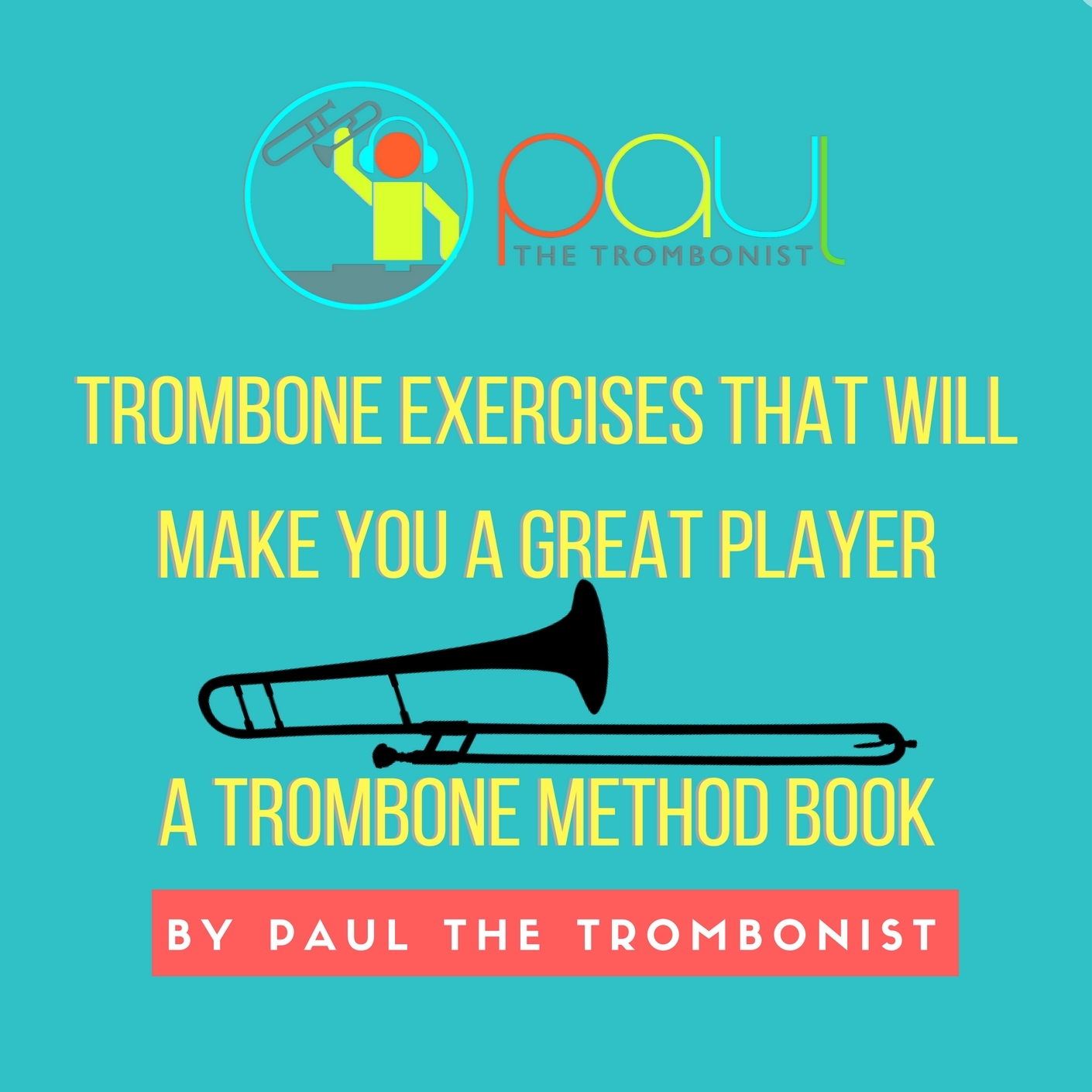 paul
THE TROMBONIST

TROMBONE EXERCISES THAT WILL MAKE YOU A GREAT PLAYER

A TROMBONE METHOD BOOK

BY PAUL THE TROMBONIST